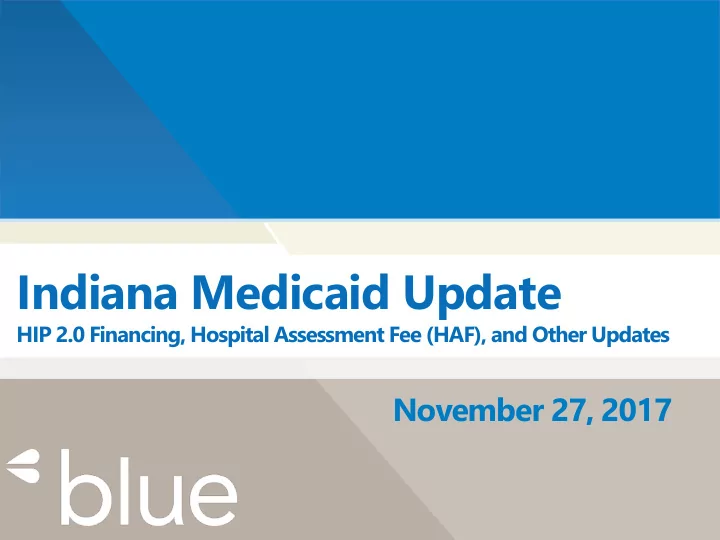 Indiana Medicaid Update
HIP 2.0 Financing, Hospital Assessment Fee (HAF), and Other Updates

November 27, 2017

blue